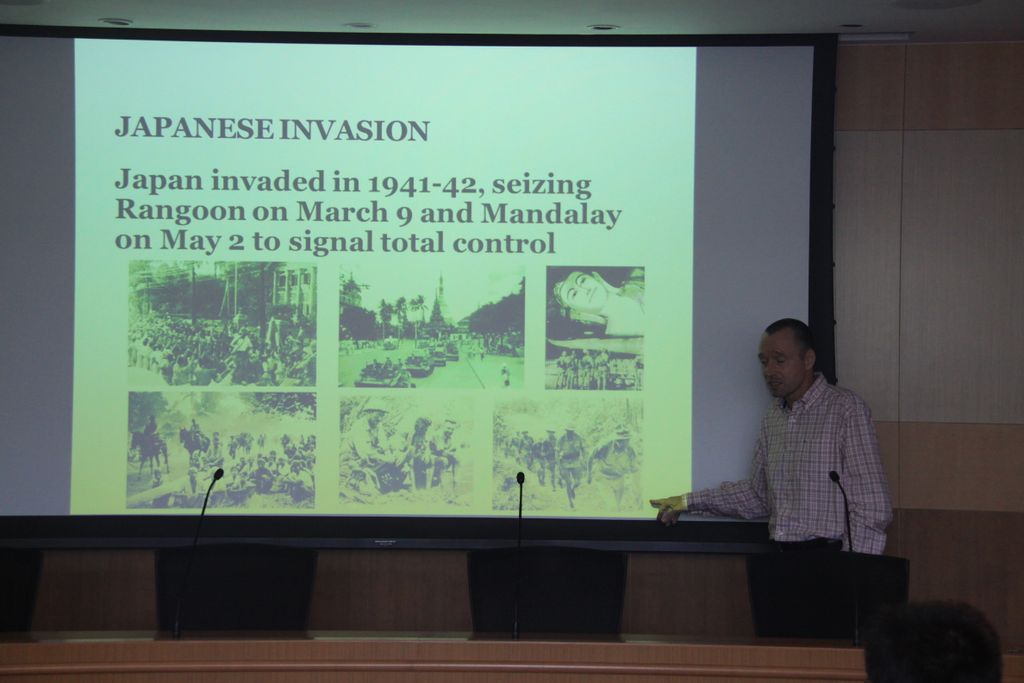 JAPANESE INVASION

Japan invaded in 1941-42, seizing Rangoon on March 9 and Mandalay on May 2 to signal total control